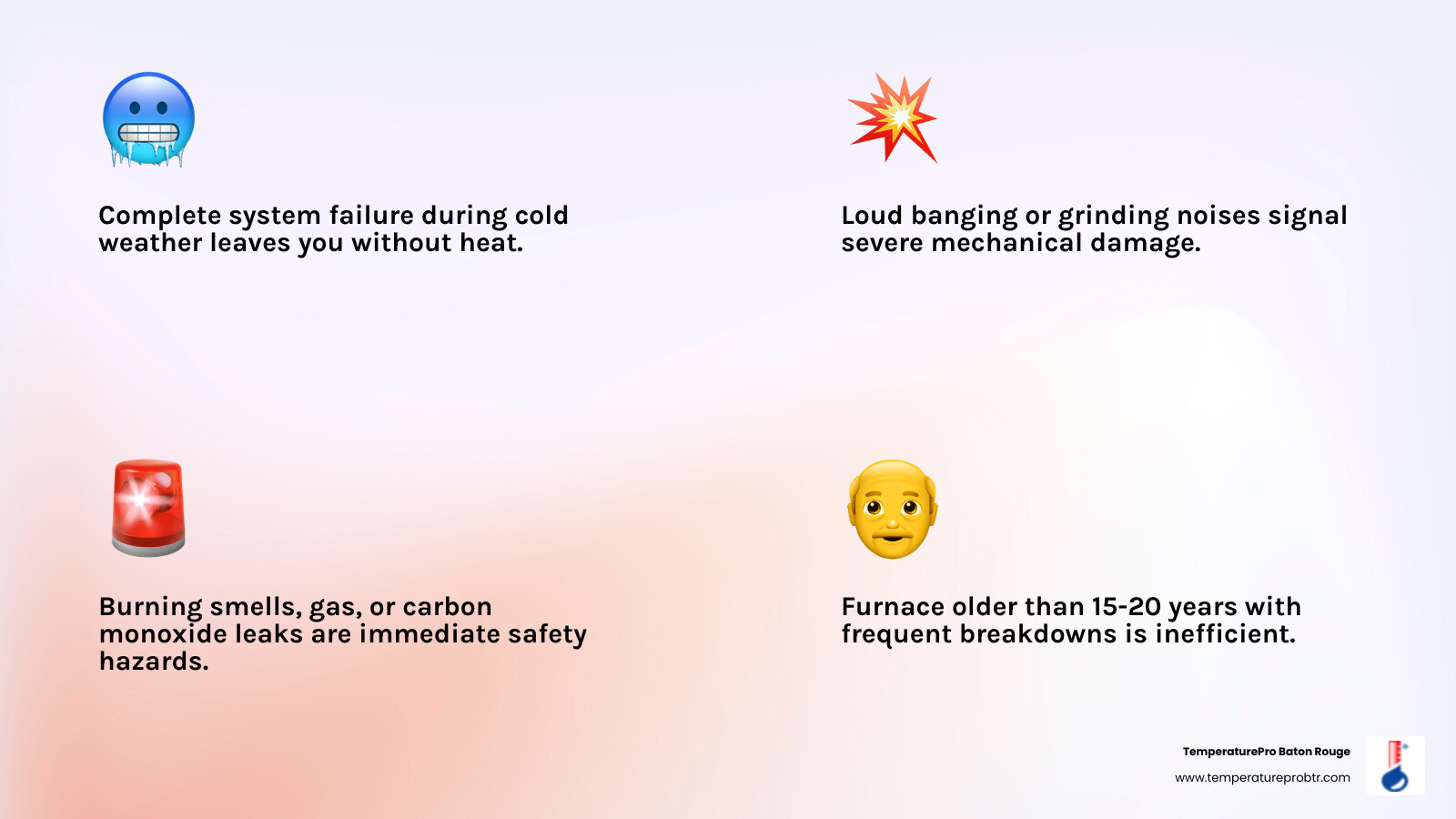 Complete system failure during cold weather leaves you without heat.

Loud banging or grinding noises signal severe mechanical damage.

Burning smells, gas, or carbon monoxide leaks are immediate safety hazards.

Furnace older than 15-20 years with frequent breakdowns is inefficient.

TemperaturePro Baton Rouge
www.temperatureprobtr.com